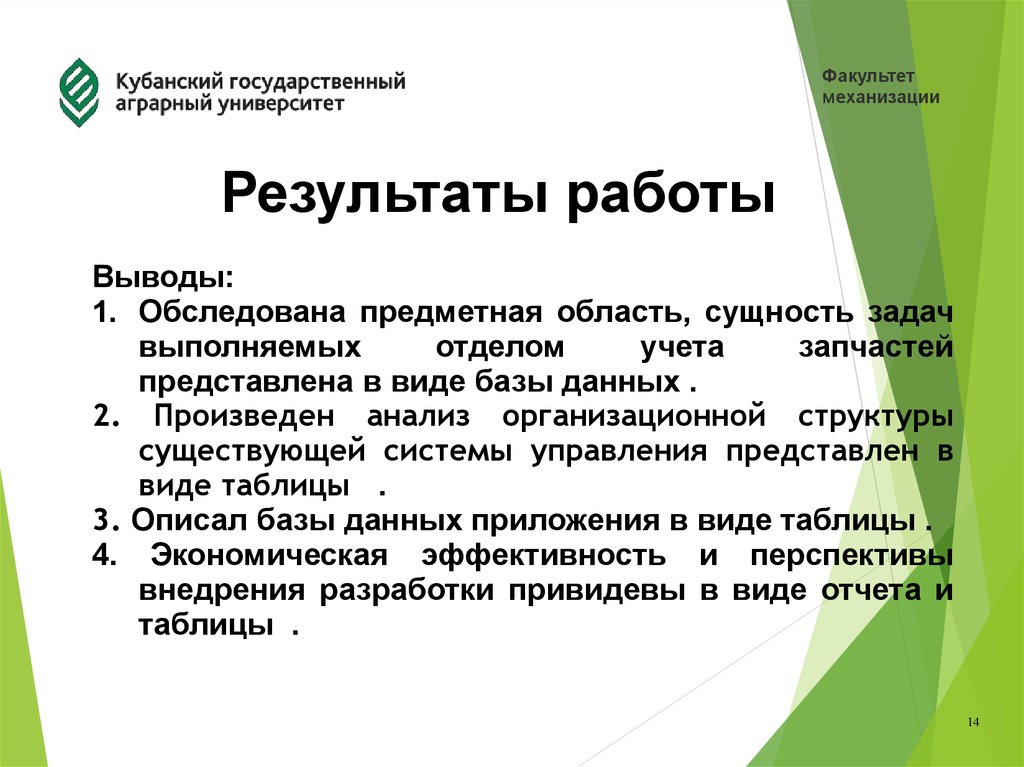 Кубанский государственный аграрный университет

Факультет механизации

Результаты работы

Выводы:
1. Обследована предметная область, сущность задач выполняемых отделом учета запчастей представлена в виде базы данных .
2. Произведен анализ организационной структуры существующей системы управления представлен в виде таблицы .
3. Описал базы данных приложения в виде таблицы .
4. Экономическая эффективность и перспективы внедрения разработки привидевы в виде отчета и таблицы .

14